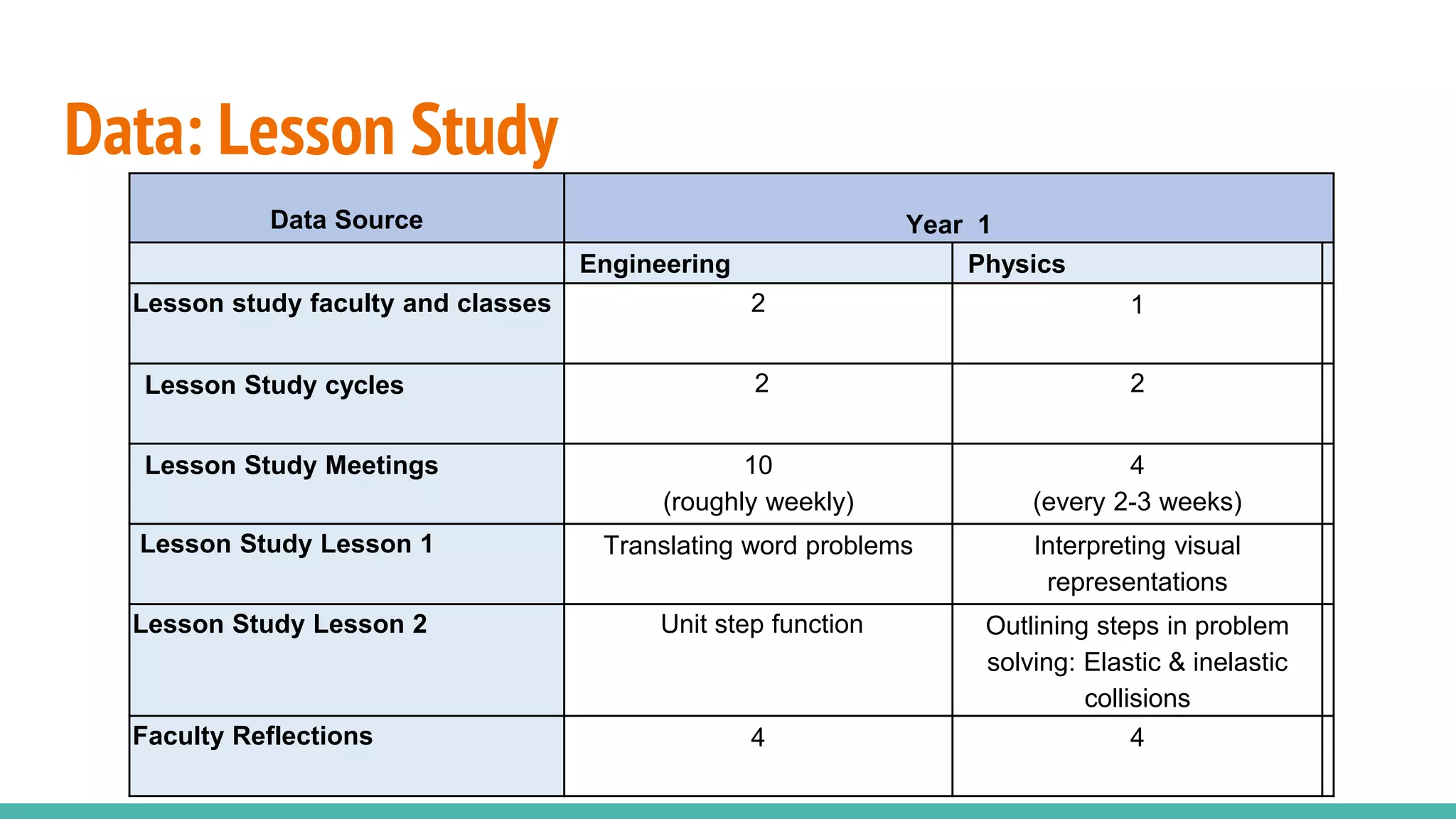 Data: Lesson Study

| Data Source | Year 1 | |
|---|---|---|
| | Engineering | Physics |
| Lesson study faculty and classes | 2 | 1 |
| Lesson Study cycles | 2 | 2 |
| Lesson Study Meetings | 10 (roughly weekly) | 4 (every 2-3 weeks) |
| Lesson Study Lesson 1 | Translating word problems | Interpreting visual representations |
| Lesson Study Lesson 2 | Unit step function | Outlining steps in problem solving: Elastic & inelastic collisions |
| Faculty Reflections | 4 | 4 |